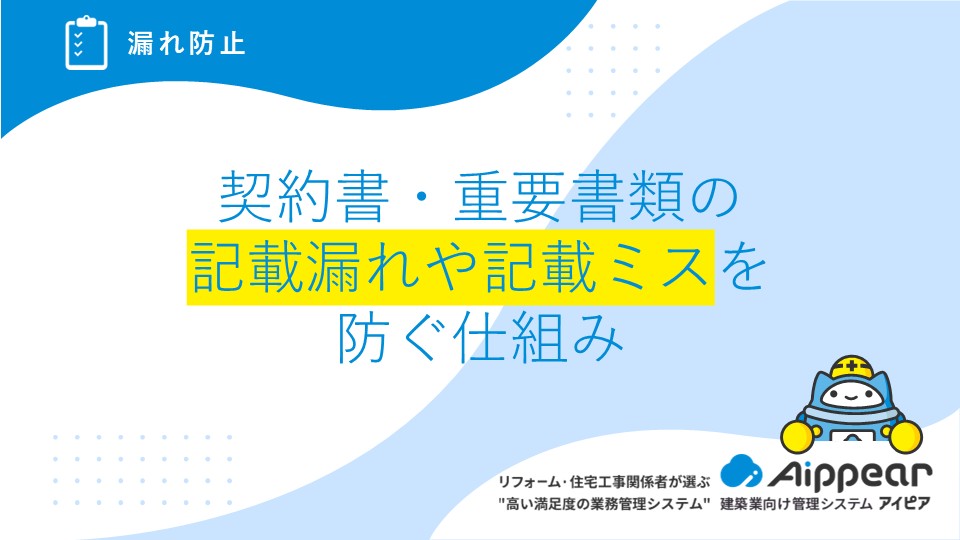 漏れ防止

契約書・重要書類の
記載漏れや記載ミスを
防ぐ仕組み

リフォーム・住宅工事関係者が選ぶ
"高い満足度の業務管理システム"

Aippear
建築業向け管理システム アイピア